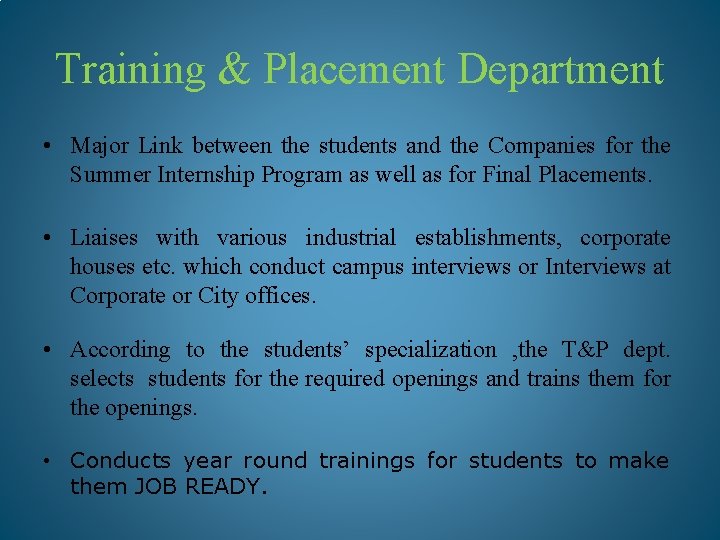 Training & Placement Department

• Major Link between the students and the Companies for the Summer Internship Program as well as for Final Placements.

• Liaises with various industrial establishments, corporate houses etc. which conduct campus interviews or Interviews at Corporate or City offices.

• According to the students' specialization ,the T&P dept. selects students for the required openings and trains them for the openings.

• Conducts year round trainings for students to make them JOB READY.